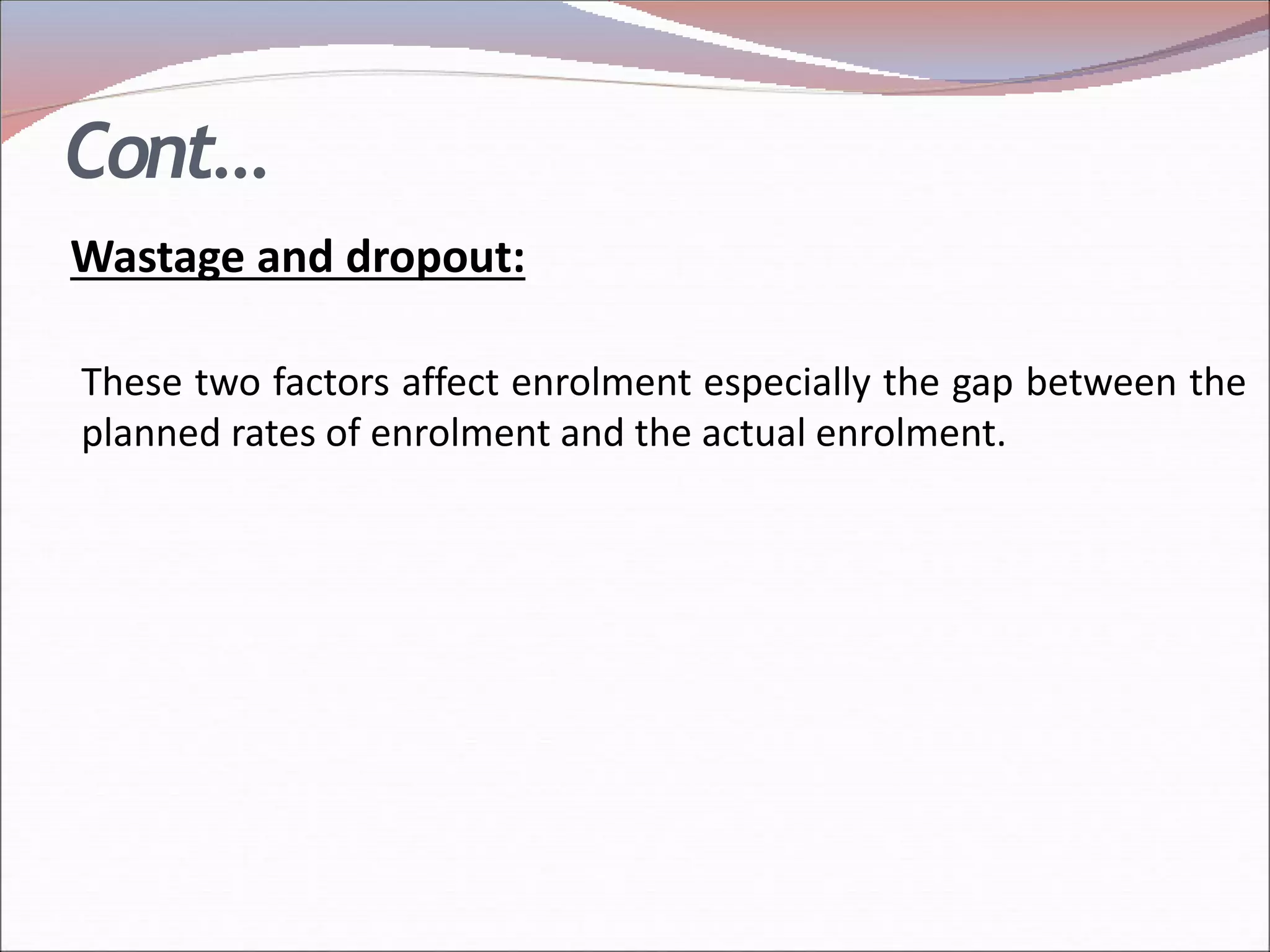 Cont…

Wastage and dropout:

These two factors affect enrolment especially the gap between the planned rates of enrolment and the actual enrolment.